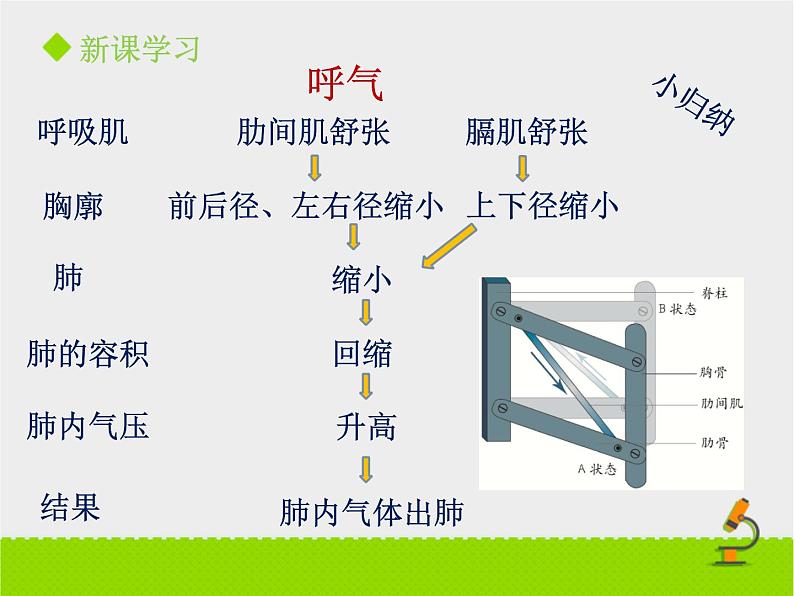 ◆ 新课学习

呼气

小归纳

呼吸肌　肋间肌舒张　膈肌舒张

胸廓　前后径、左右径缩小　上下径缩小

肺　缩小

肺的容积　回缩

肺内气压　升高

结果　肺内气体出肺

脊柱
B 状态
胸骨
肋间肌
肋骨
A 状态